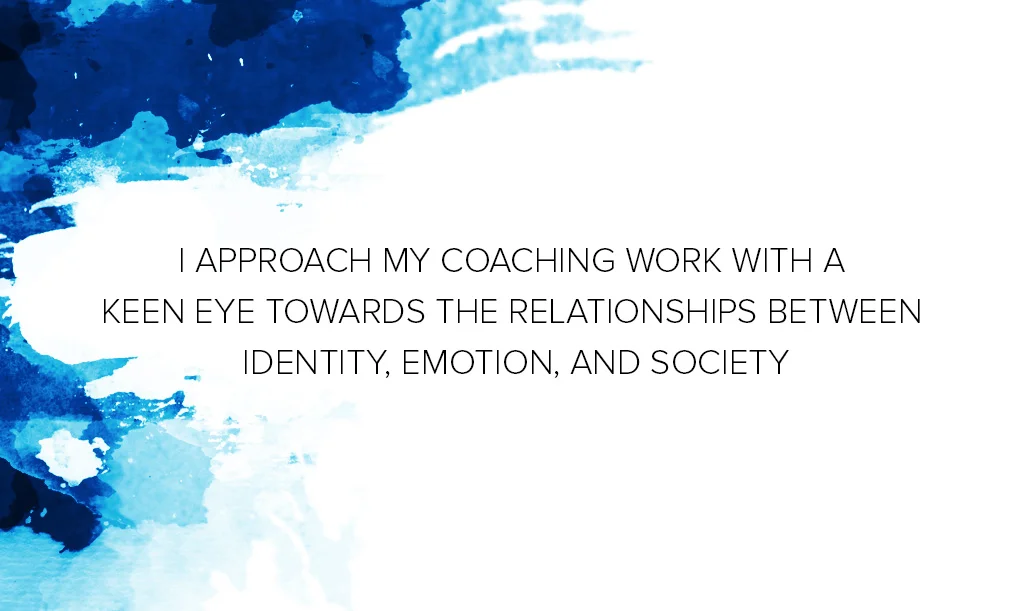 I APPROACH MY COACHING WORK WITH A KEEN EYE TOWARDS THE RELATIONSHIPS BETWEEN IDENTITY, EMOTION, AND SOCIETY